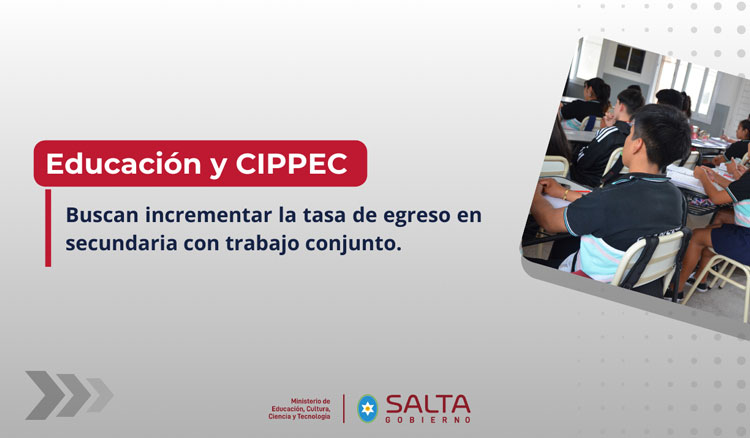 Educación y CIPPEC

Buscan incrementar la tasa de egreso en secundaria con trabajo conjunto.

Ministerio de Educación, Cultura, Ciencia y Tecnología

SALTA
GOBIERNO